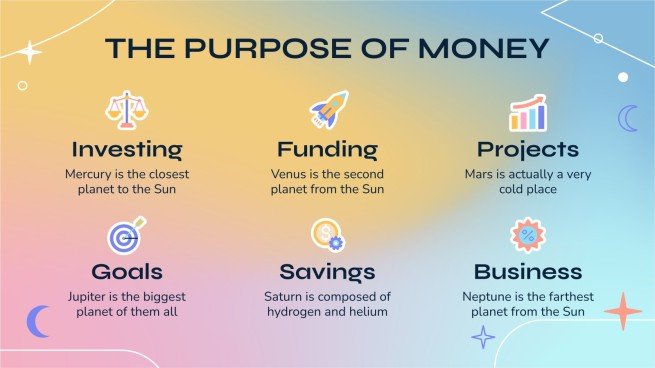 THE PURPOSE OF MONEY

Investing
Mercury is the closest planet to the Sun

Funding
Venus is the second planet from the Sun

Projects
Mars is actually a very cold place

Goals
Jupiter is the biggest planet of them all

Savings
Saturn is composed of hydrogen and helium

Business
Neptune is the farthest planet from the Sun